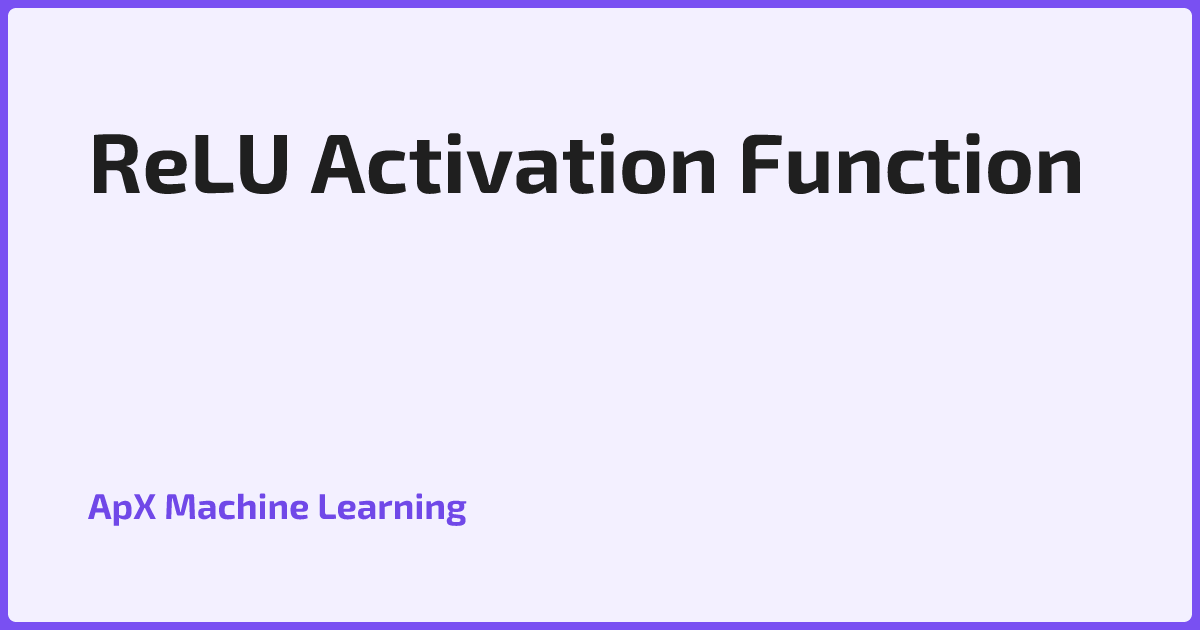 ReLU Activation Function

ApX Machine Learning